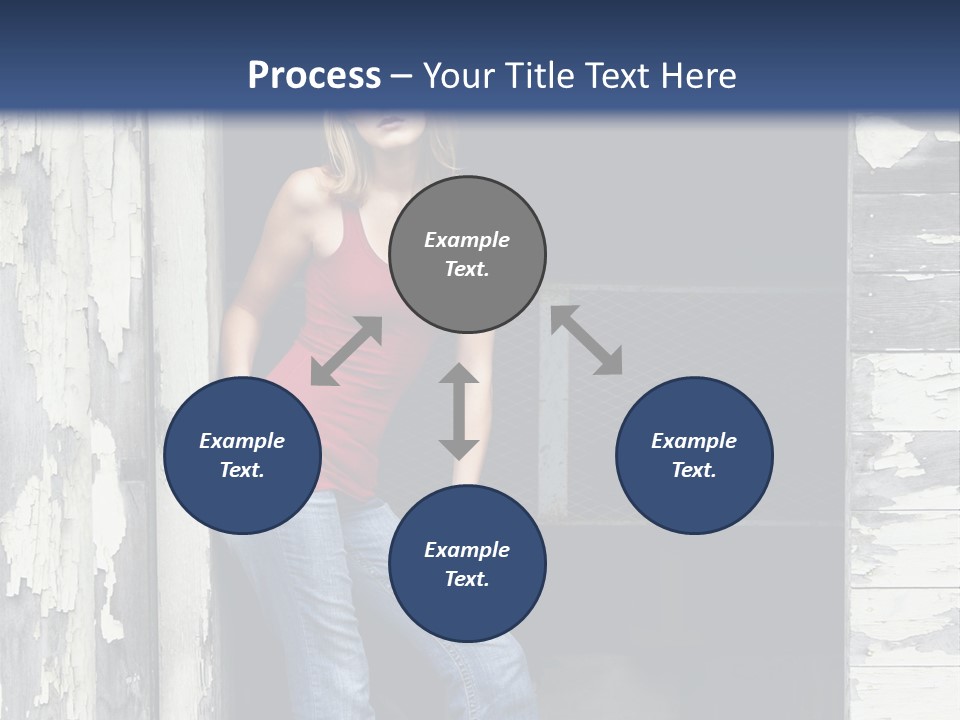 Process – Your Title Text Here

Example Text.

Example Text.

Example Text.

Example Text.